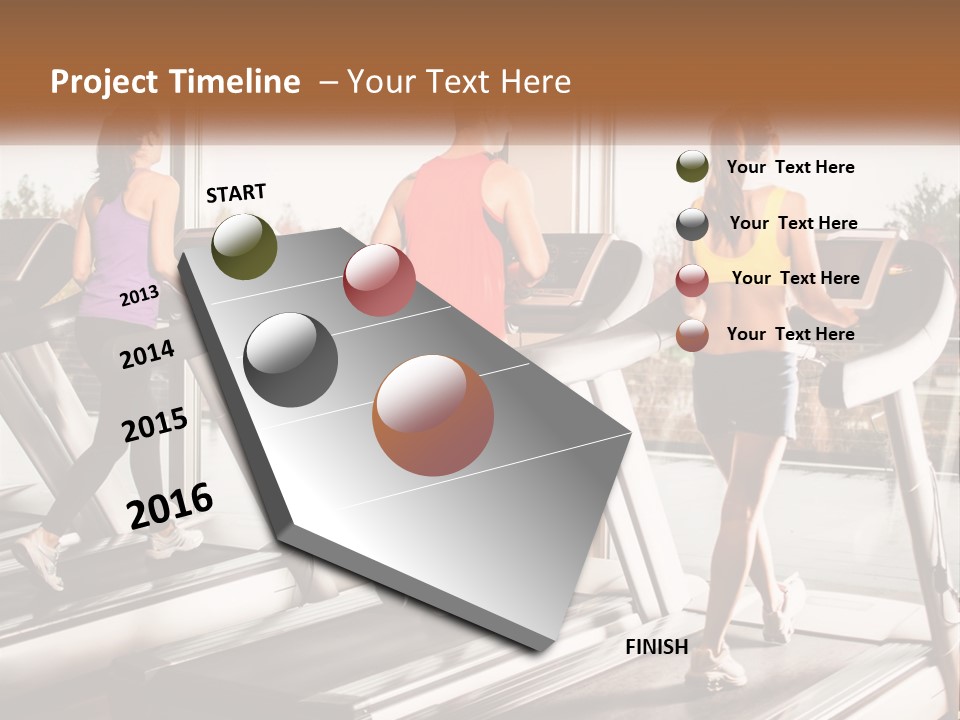 Project Timeline – Your Text Here

START

2013

2014

2015

2016

FINISH

Your Text Here

Your Text Here

Your Text Here

Your Text Here